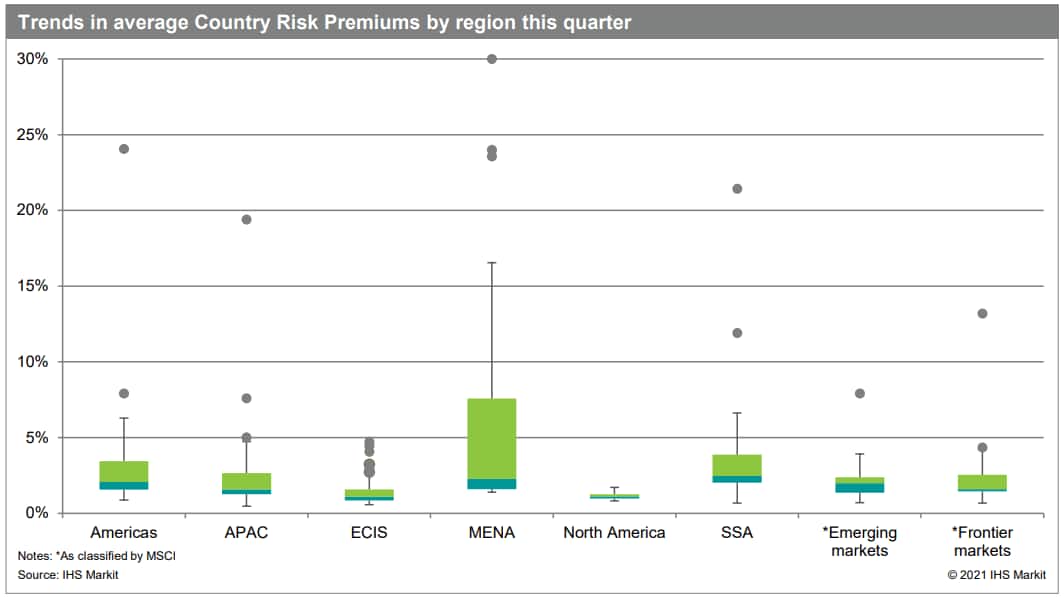 Trends in average Country Risk Premiums by region this quarter

30%
25%
20%
15%
10%
5%
0%

Americas
APAC
ECIS
MENA
North America
SSA
*Emerging markets
*Frontier markets

Notes: *As classified by MSCI
Source: IHS Markit
© 2021 IHS Markit